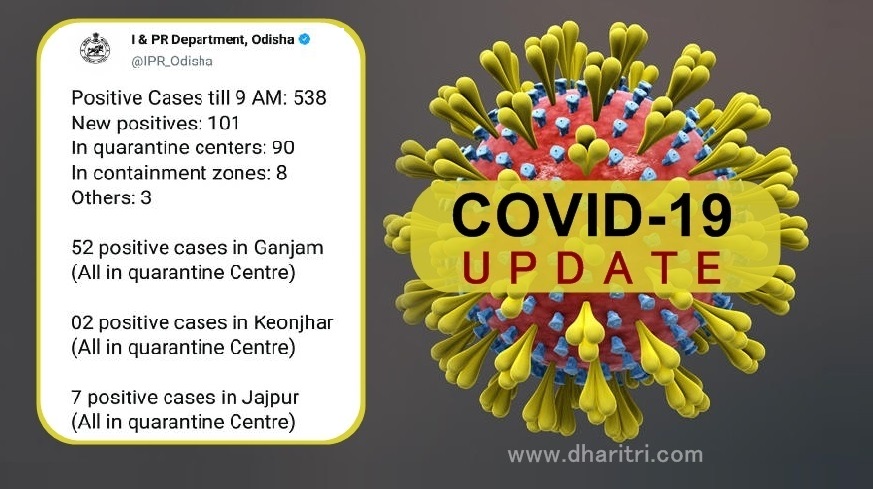 I & PR Department, Odisha
@IPR_Odisha

Positive Cases till 9 AM: 538
New positives: 101
In quarantine centers: 90
In containment zones: 8
Others: 3

52 positive cases in Ganjam
(All in quarantine Centre)

02 positive cases in Keonjhar
(All in quarantine Centre)

7 positive cases in Jajpur
(All in quarantine Centre)

COVID-19
UPDATE

www.dharitri.com